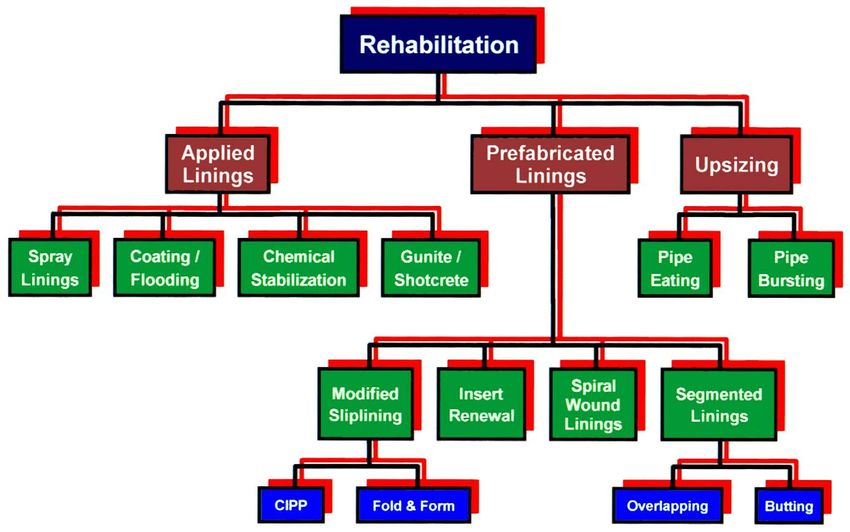 Rehabilitation

Applied Linings

Prefabricated Linings

Upsizing

Spray Linings

Coating / Flooding

Chemical Stabilization

Gunite / Shotcrete

Pipe Eating

Pipe Bursting

Modified Sliplining

Insert Renewal

Spiral Wound Linings

Segmented Linings

CIPP

Fold & Form

Overlapping

Butting